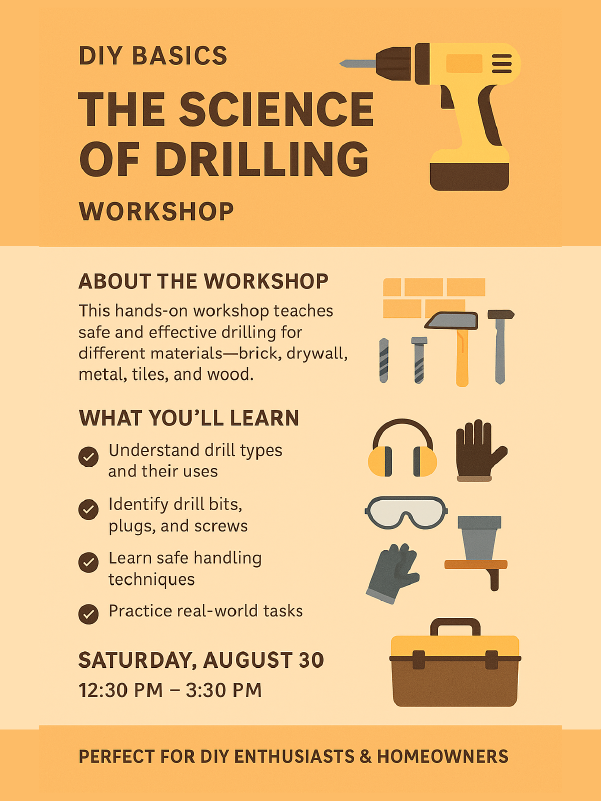 DIY BASICS

THE SCIENCE OF DRILLING

WORKSHOP

ABOUT THE WORKSHOP

This hands-on workshop teaches safe and effective drilling for different materials—brick, drywall, metal, tiles, and wood.

WHAT YOU'LL LEARN

Understand drill types and their uses

Identify drill bits, plugs, and screws

Learn safe handling techniques

Practice real-world tasks

SATURDAY, AUGUST 30
12:30 PM – 3:30 PM

PERFECT FOR DIY ENTHUSIASTS & HOMEOWNERS